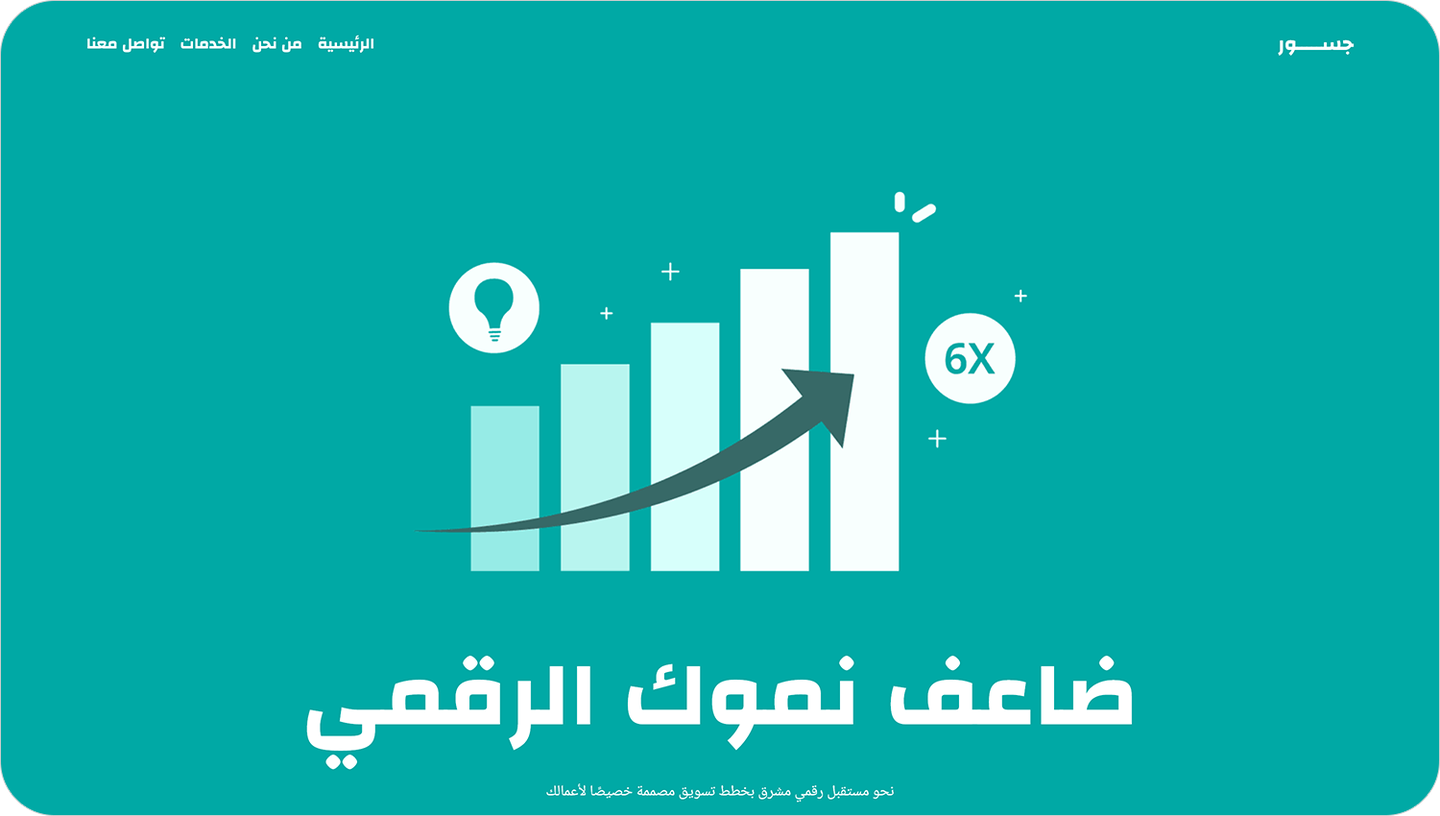 جســـور

الرئيسية من نحن الخدمات تواصل معنا

6X

ضاعف نموك الرقمي

نحو مستقبل رقمي مشرق بخطط تسويق مصممة خصيصًا لأعمالك